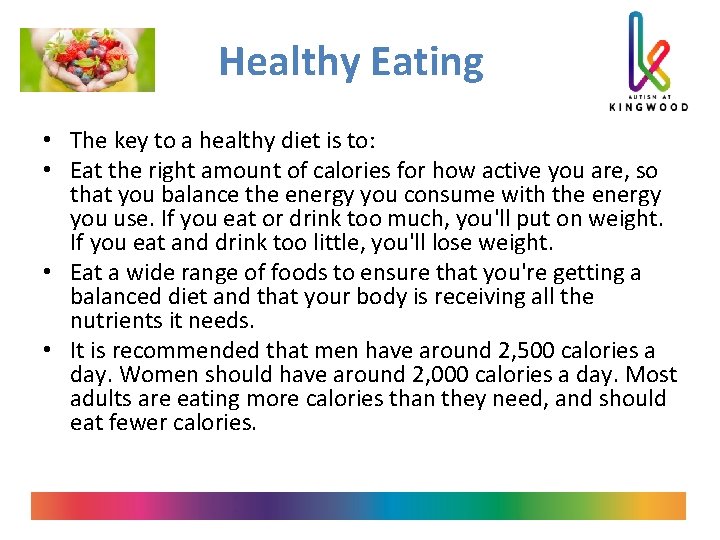 Healthy Eating

AUTISM AT
KINGWOOD

• The key to a healthy diet is to:
• Eat the right amount of calories for how active you are, so that you balance the energy you consume with the energy you use. If you eat or drink too much, you'll put on weight. If you eat and drink too little, you'll lose weight.
• Eat a wide range of foods to ensure that you're getting a balanced diet and that your body is receiving all the nutrients it needs.
• It is recommended that men have around 2,500 calories a day. Women should have around 2,000 calories a day. Most adults are eating more calories than they need, and should eat fewer calories.